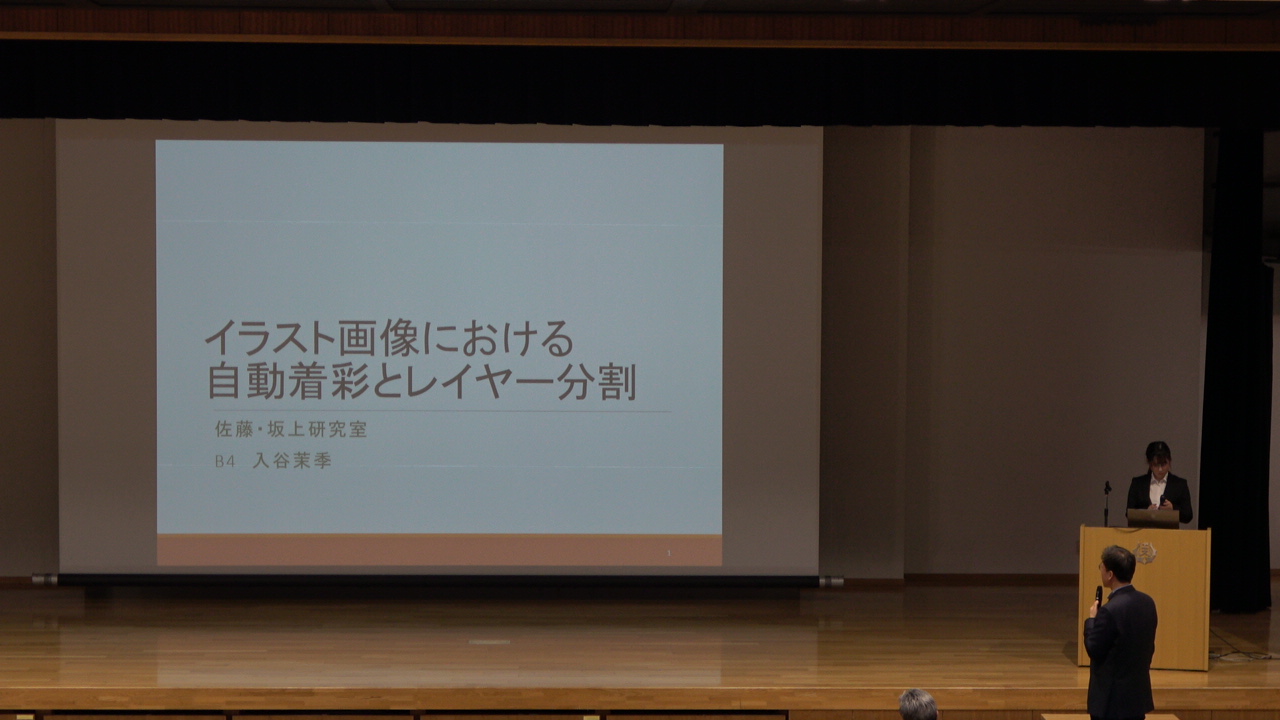 イラスト画像における
自動着彩とレイヤー分割

佐藤・坂上研究室

B4　入谷茉季

1